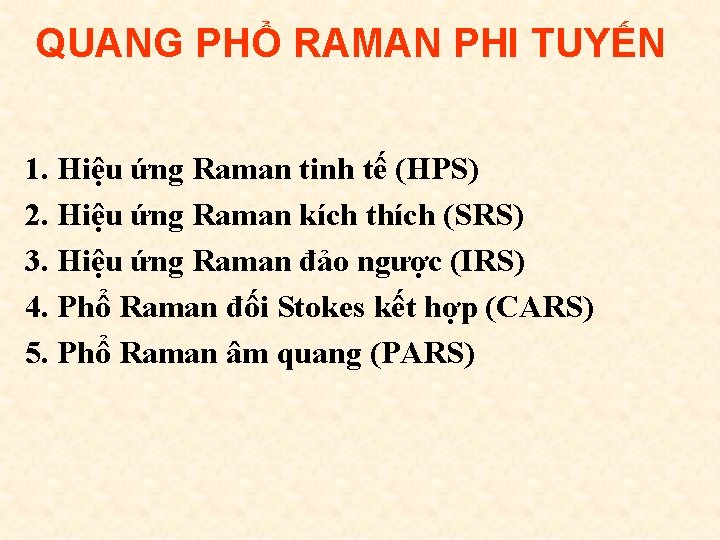 QUANG PHỔ RAMAN PHI TUYẾN

1. Hiệu ứng Raman tinh tế (HPS)
2. Hiệu ứng Raman kích thích (SRS)
3. Hiệu ứng Raman đảo ngược (IRS)
4. Phổ Raman đối Stokes kết hợp (CARS)
5. Phổ Raman âm quang (PARS)